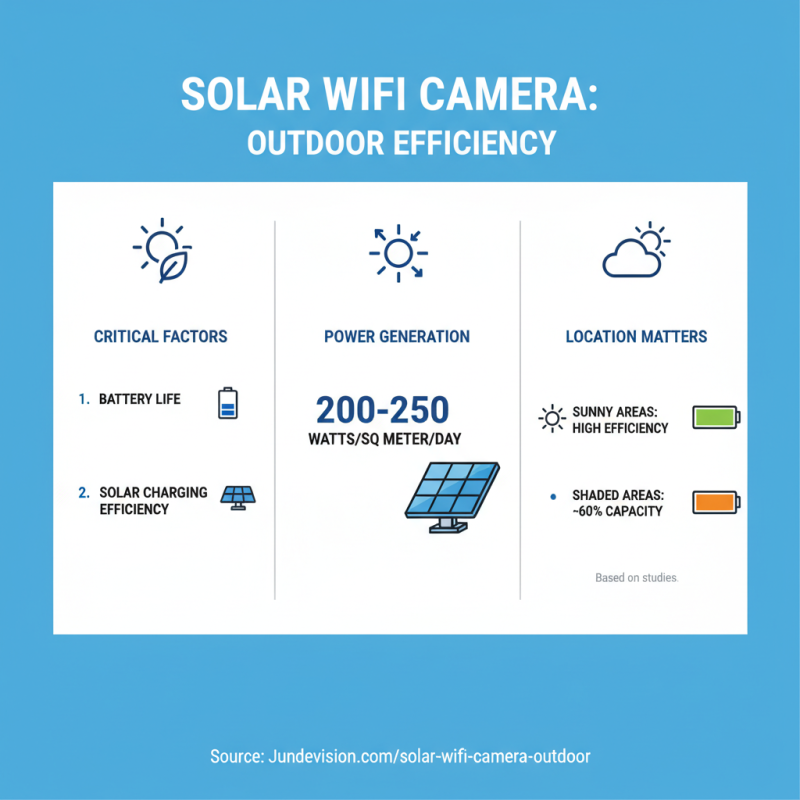 SOLAR WIFI CAMERA:
OUTDOOR EFFICIENCY

CRITICAL FACTORS

1. BATTERY LIFE

2. SOLAR CHARGING EFFICIENCY

POWER GENERATION

200-250
WATTS/SQ METER/DAY

LOCATION MATTERS

SUNNY AREAS: HIGH EFFICIENCY

SHADED AREAS: ~60% CAPACITY

Based on studies.

Source: Jundevision.com/solar-wifi-camera-outdoor